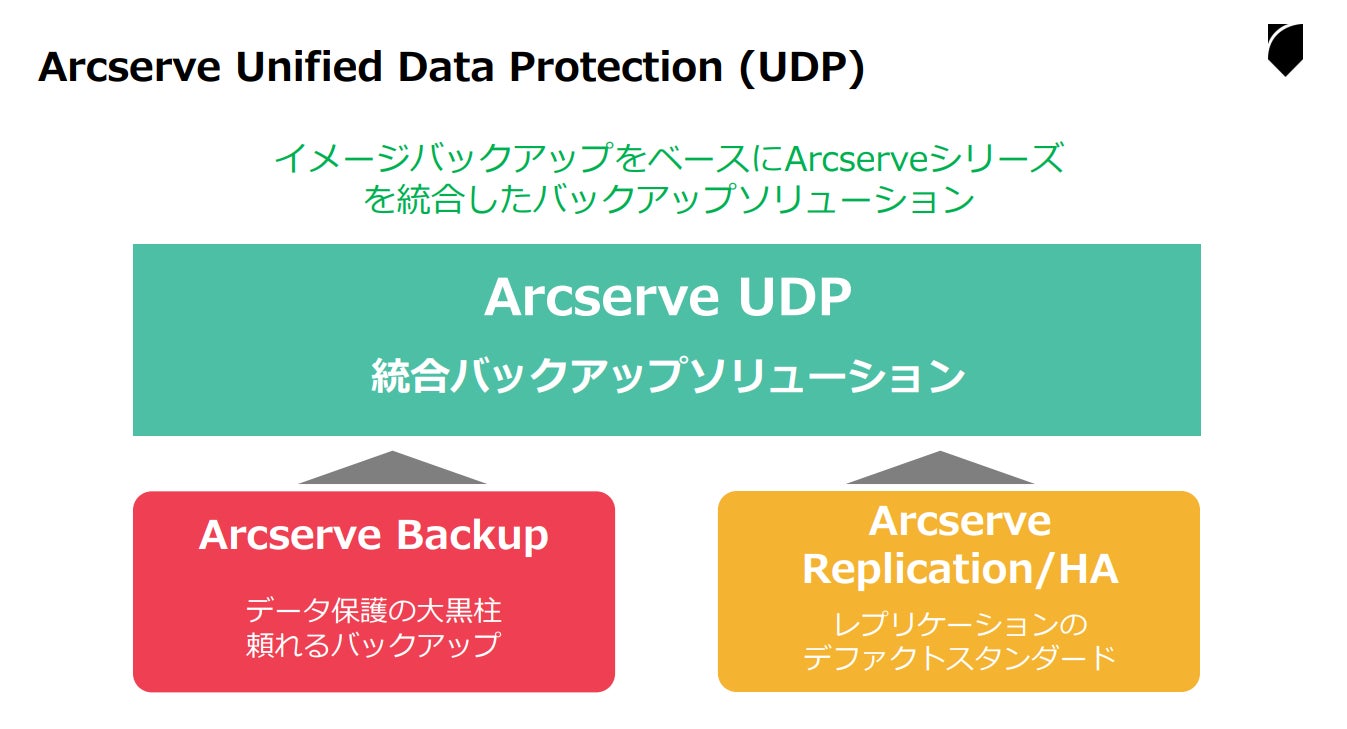 Arcserve Unified Data Protection (UDP)

イメージバックアップをベースにArcserveシリーズを統合したバックアップソリューション

Arcserve UDP

統合バックアップソリューション

Arcserve Backup

データ保護の大黒柱
頼れるバックアップ

Arcserve Replication/HA

レプリケーションの
デファクトスタンダード